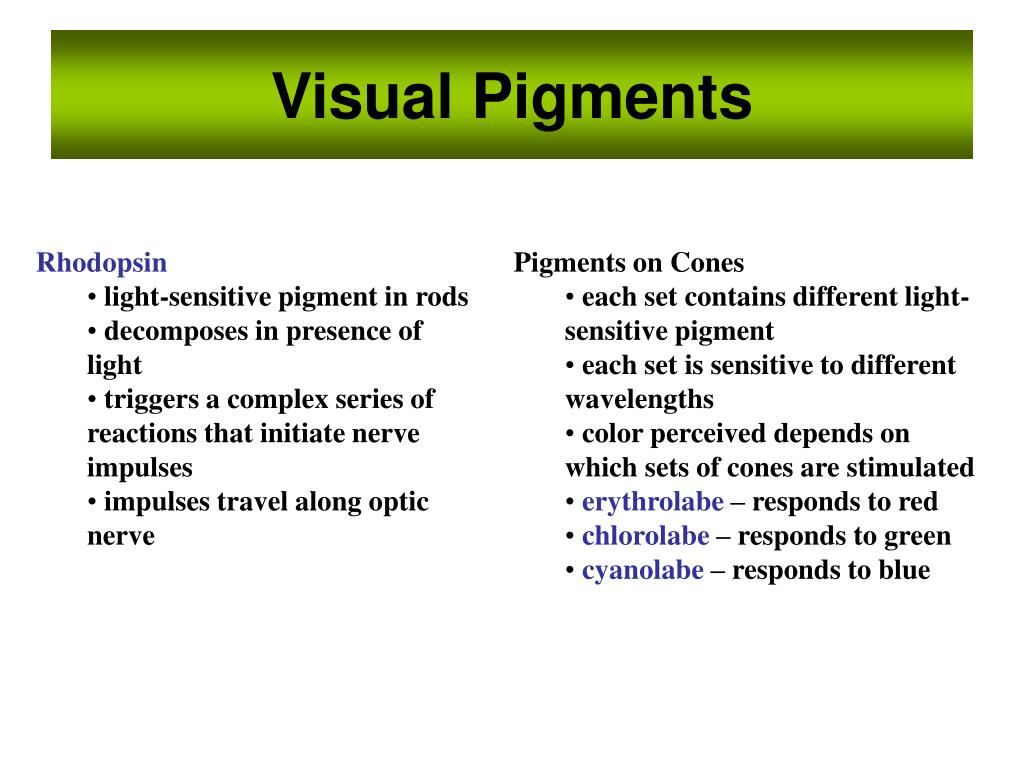 Visual Pigments

Rhodopsin
• light-sensitive pigment in rods
• decomposes in presence of light
• triggers a complex series of reactions that initiate nerve impulses
• impulses travel along optic nerve

Pigments on Cones
• each set contains different light-sensitive pigment
• each set is sensitive to different wavelengths
• color perceived depends on which sets of cones are stimulated
• erythrolabe – responds to red
• chlorolabe – responds to green
• cyanolabe – responds to blue